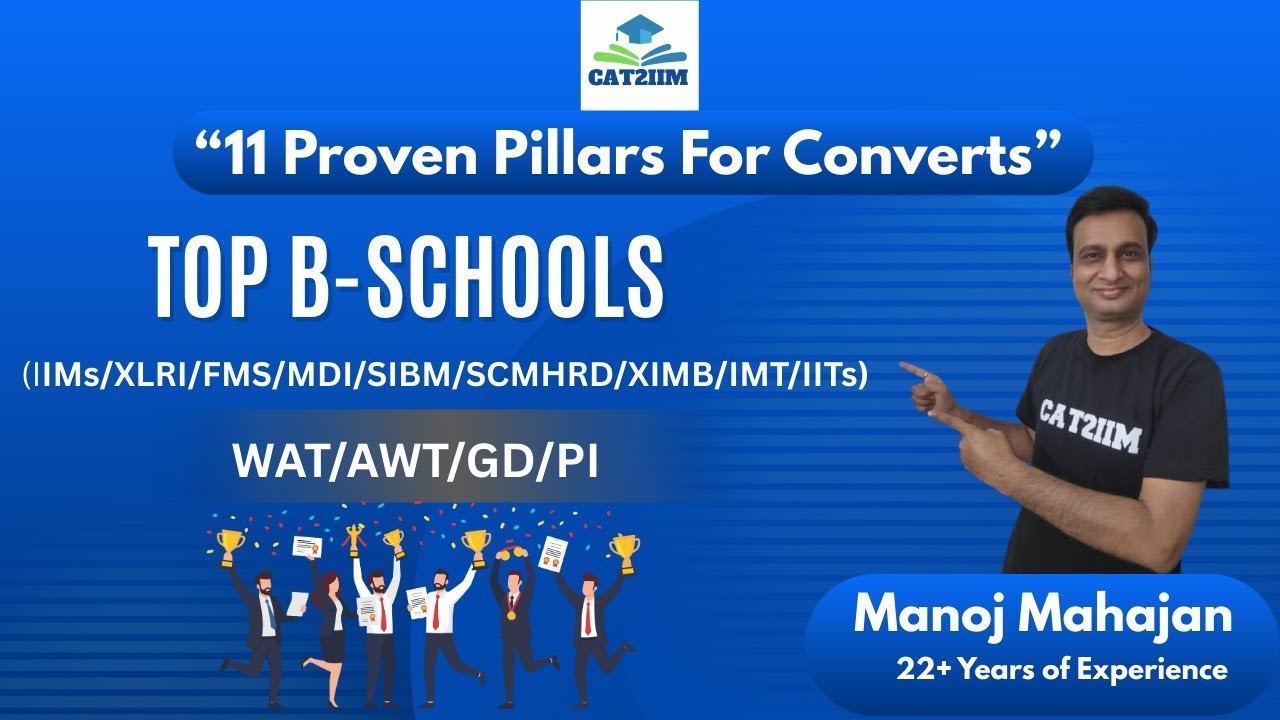 CAT2IIM

“11 Proven Pillars For Converts”

TOP B-SCHOOLS

(IIMs/XLRI/FMS/MDI/SIBM/SCMHRD/XIMB/IMT/IITs)

WAT/AWT/GD/PI

CAT2IIM

Manoj Mahajan

22+ Years of Experience